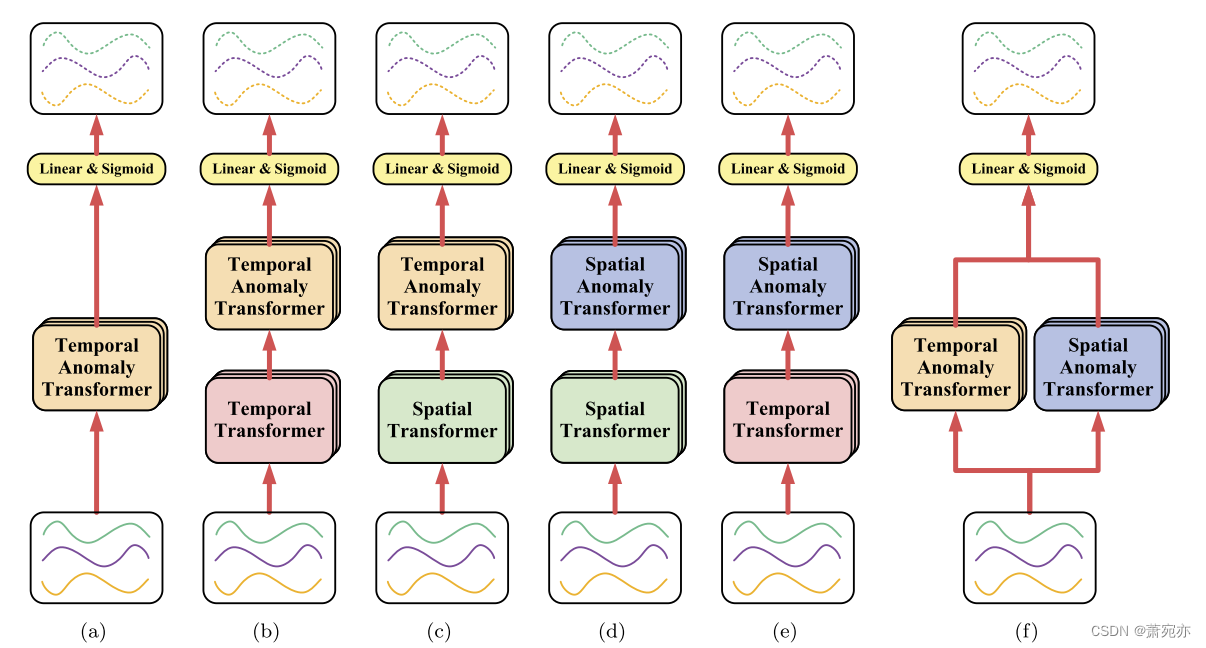 Linear & Sigmoid

Temporal Anomaly Transformer

(a)

Linear & Sigmoid

Temporal Anomaly Transformer

Temporal Transformer

(b)

Linear & Sigmoid

Temporal Anomaly Transformer

Spatial Transformer

(c)

Linear & Sigmoid

Spatial Anomaly Transformer

Spatial Transformer

(d)

Linear & Sigmoid

Spatial Anomaly Transformer

Temporal Transformer

(e)

Linear & Sigmoid

Temporal Anomaly Transformer

Spatial Anomaly Transformer

(f)

CSDN @萧宛亦